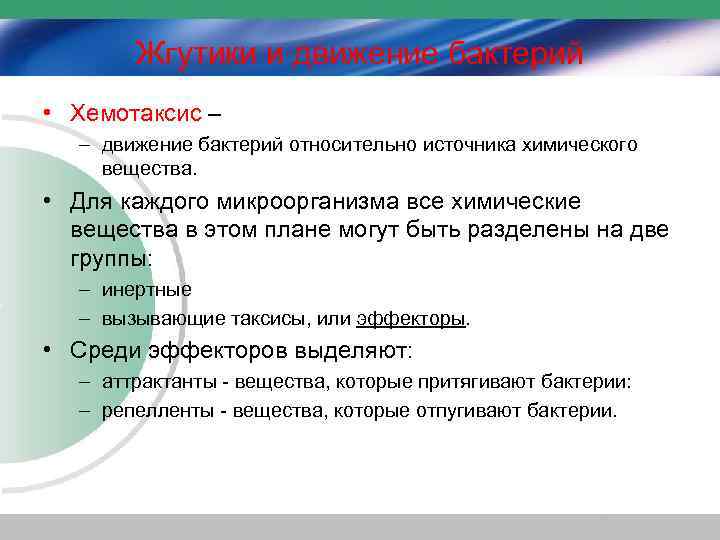 Жгутики и движение бактерий

• Хемотаксис –
– движение бактерий относительно источника химического вещества.

• Для каждого микроорганизма все химические вещества в этом плане могут быть разделены на две группы:
– инертные
– вызывающие таксисы, или эффекторы.

• Среди эффекторов выделяют:
– аттрактанты - вещества, которые притягивают бактерии:
– репелленты - вещества, которые отпугивают бактерии.